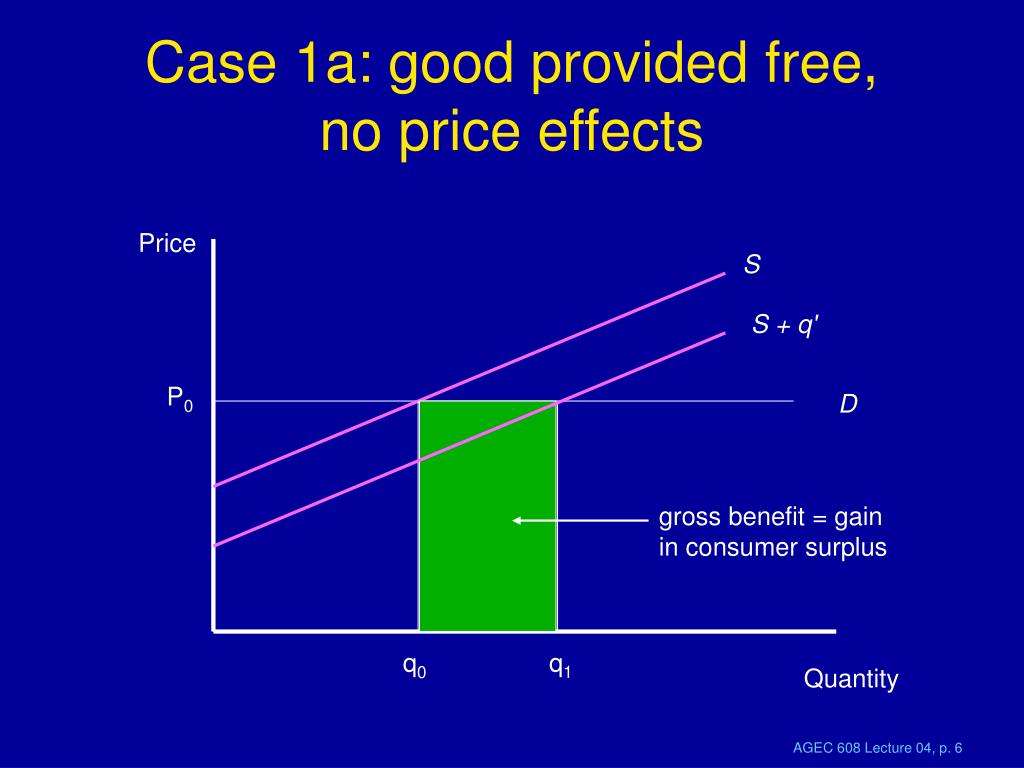 Case 1a: good provided free, no price effects

Price

S

S + q'

$P_0$

D

gross benefit = gain in consumer surplus

$q_0$

$q_1$

Quantity

AGEC 608 Lecture 04, p. 6